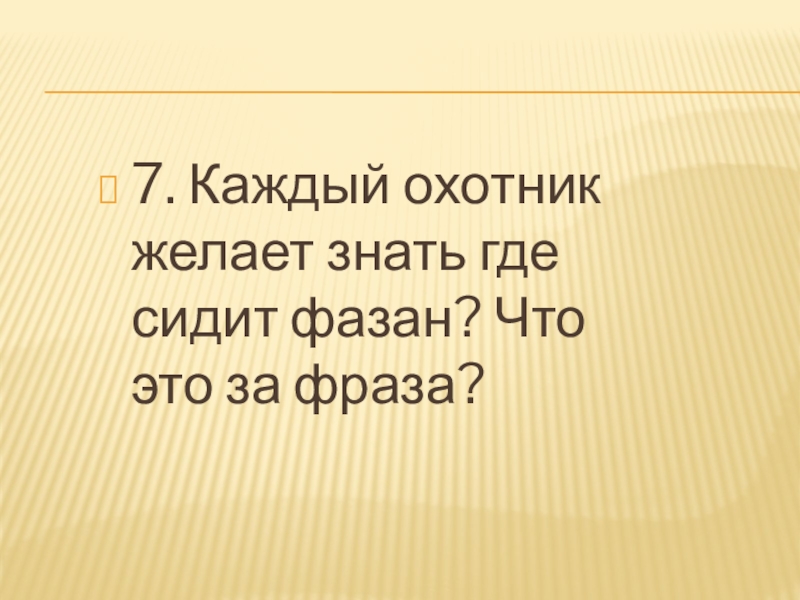 7. Каждый охотник желает знать где сидит фазан? Что это за фраза?